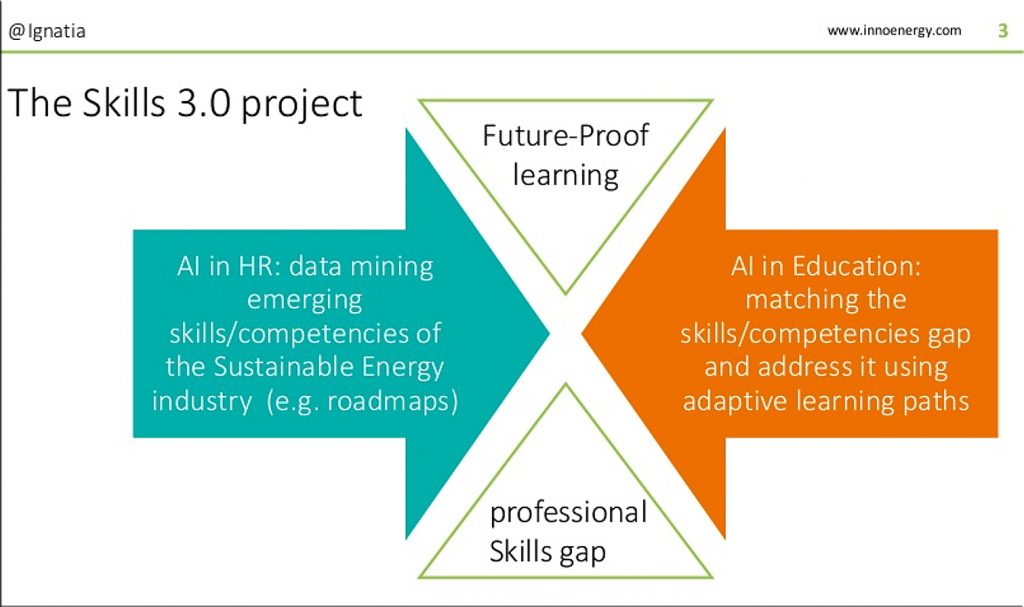 @Ignatia

www.innoenergy.com 3

The Skills 3.0 project

Future-Proof learning

AI in HR: data mining emerging skills/competencies of the Sustainable Energy industry (e.g. roadmaps)

AI in Education: matching the skills/competencies gap and address it using adaptive learning paths

professional Skills gap